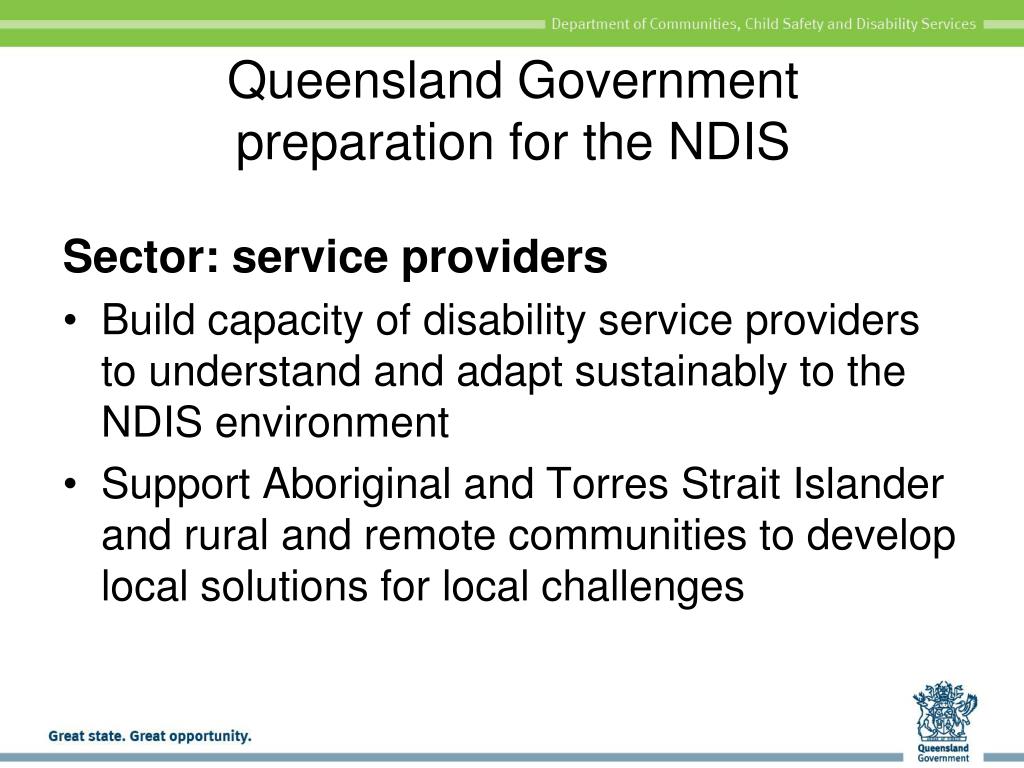 Department of Communities, Child Safety and Disability Services

Queensland Government preparation for the NDIS

Sector: service providers

• Build capacity of disability service providers to understand and adapt sustainably to the NDIS environment
• Support Aboriginal and Torres Strait Islander and rural and remote communities to develop local solutions for local challenges

Great state. Great opportunity.

Queensland Government